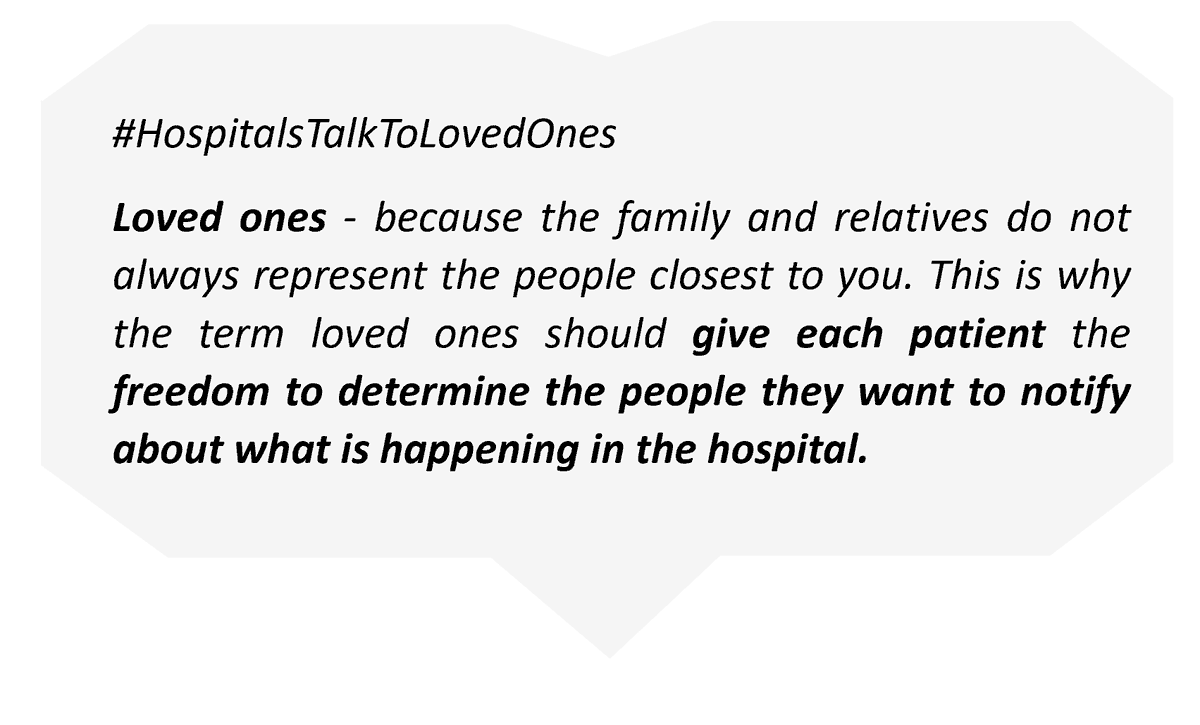 #HospitalsTalkToLovedOnes

Loved ones - because the family and relatives do not always represent the people closest to you. This is why the term loved ones should give each patient the freedom to determine the people they want to notify about what is happening in the hospital.